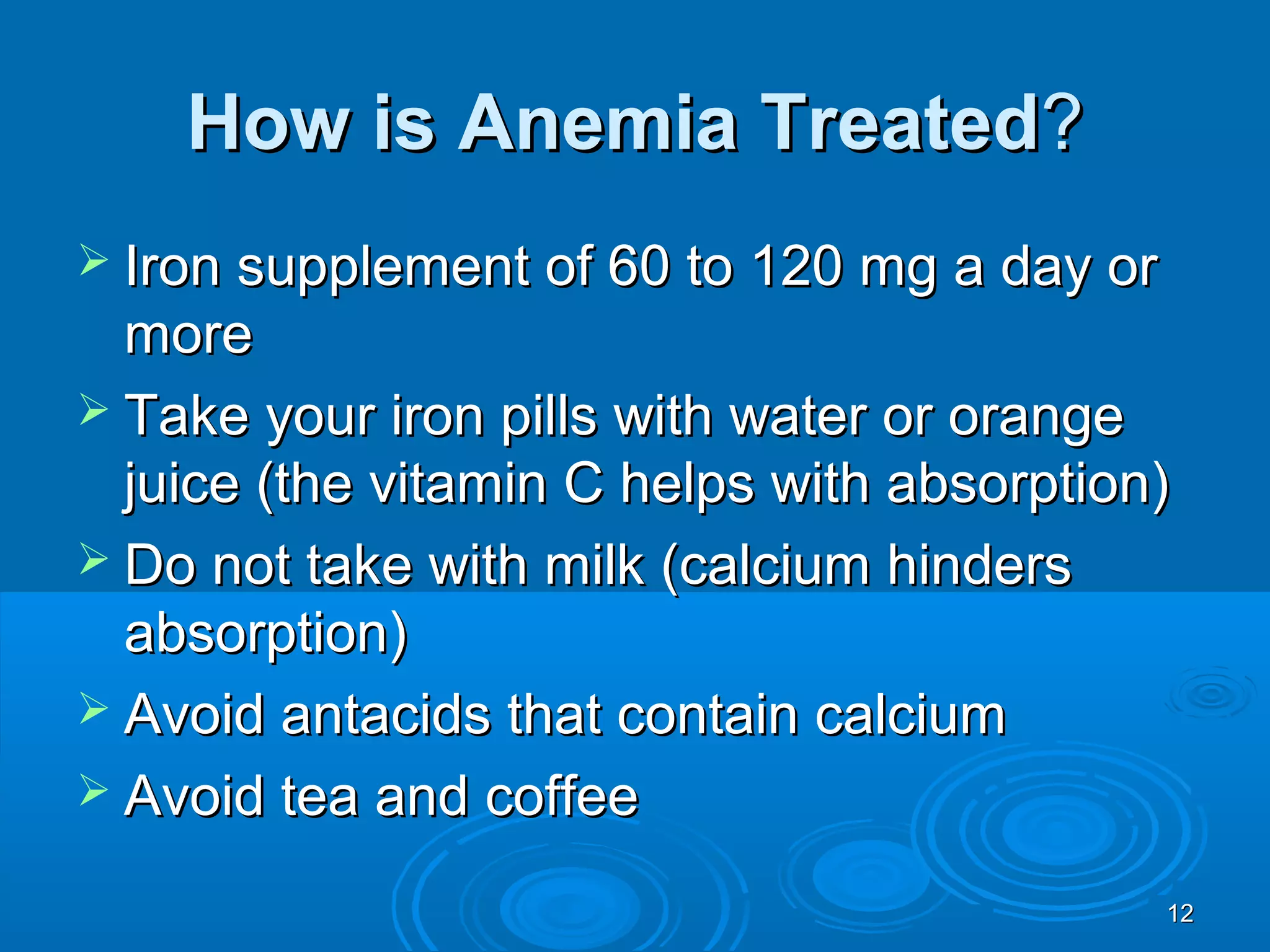 How is Anemia Treated?

➢ Iron supplement of 60 to 120 mg a day or more
➢ Take your iron pills with water or orange juice (the vitamin C helps with absorption)
➢ Do not take with milk (calcium hinders absorption)
➢ Avoid antacids that contain calcium
➢ Avoid tea and coffee

12